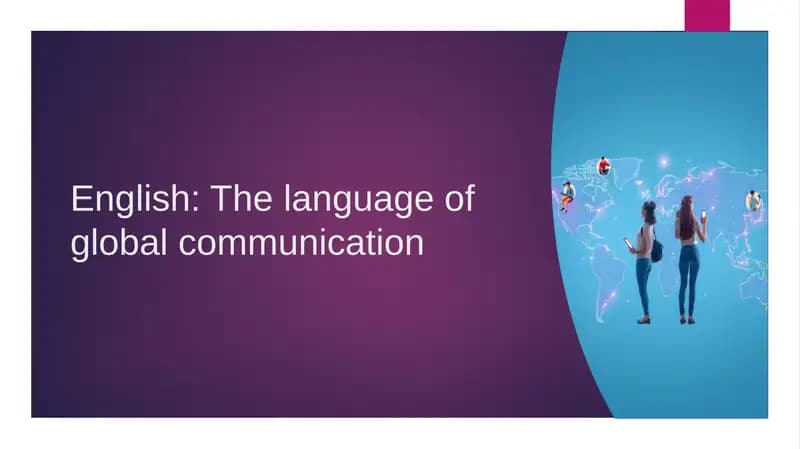 English: The language of global communication